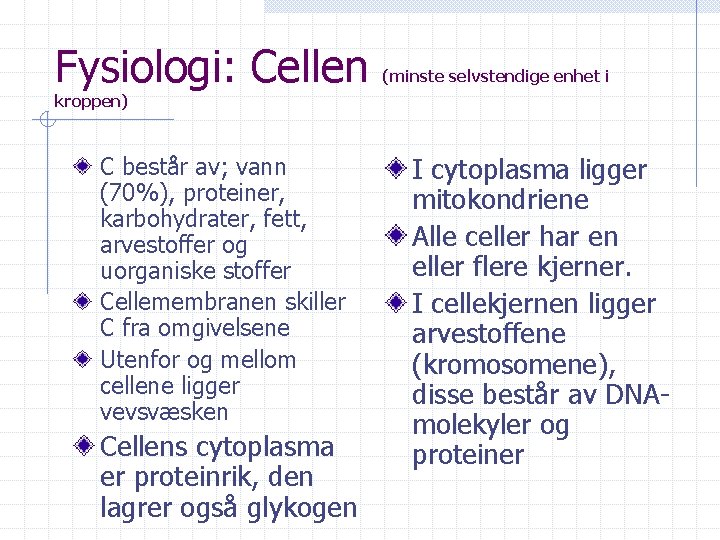 Fysiologi: Cellen (minste selvstendige enhet i kroppen)

C består av; vann (70%), proteiner, karbohydrater, fett, arvestoffer og uorganiske stoffer

Cellemembranen skiller C fra omgivelsene

Utenfor og mellom cellene ligger vevsvæsken

Cellens cytoplasma er proteinrik, den lagrer også glykogen

I cytoplasma ligger mitokondriene

Alle celler har en eller flere kjerner.

I cellekjernen ligger arvestoffene (kromosomene), disse består av DNA-molekyler og proteiner